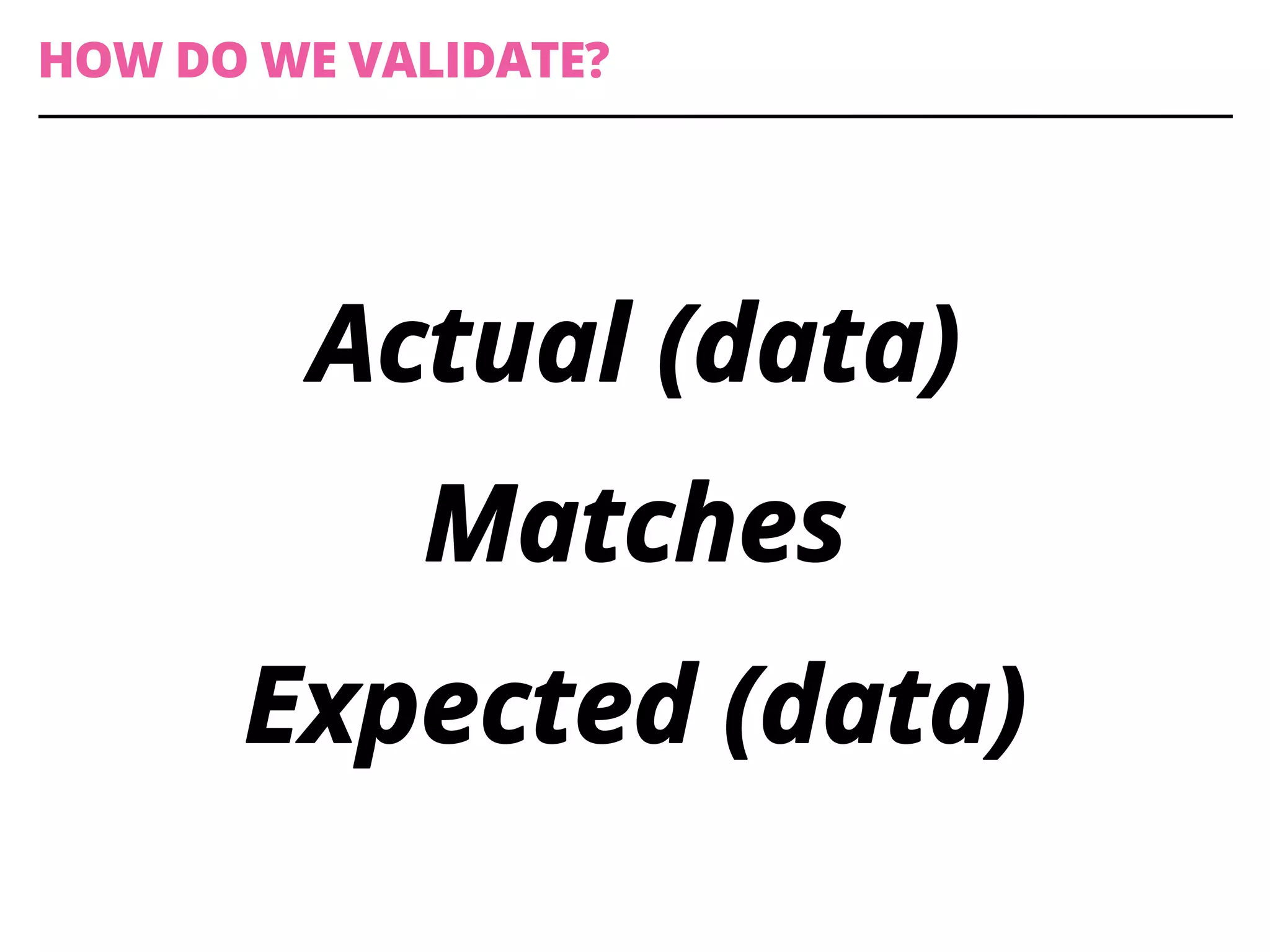 HOW DO WE VALIDATE?

Actual (data)
Matches
Expected (data)